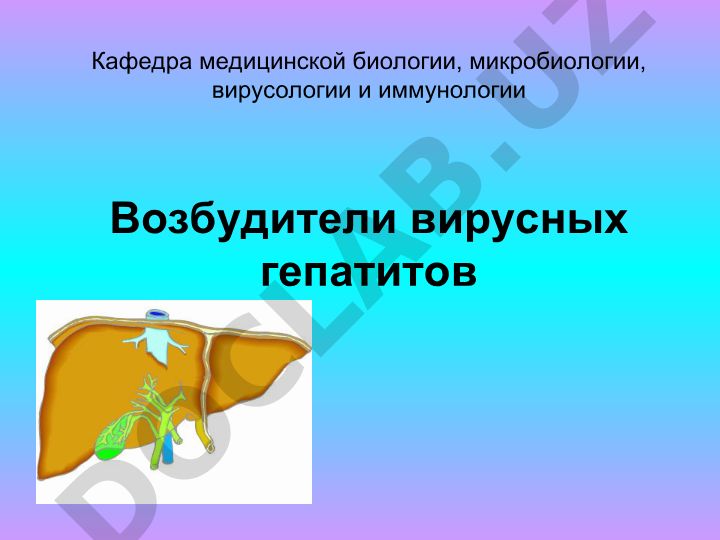 Кафедра медицинской биологии, микробиологии, вирусологии и иммунологии

Возбудители вирусных гепатитов

DOCLAB.UZ